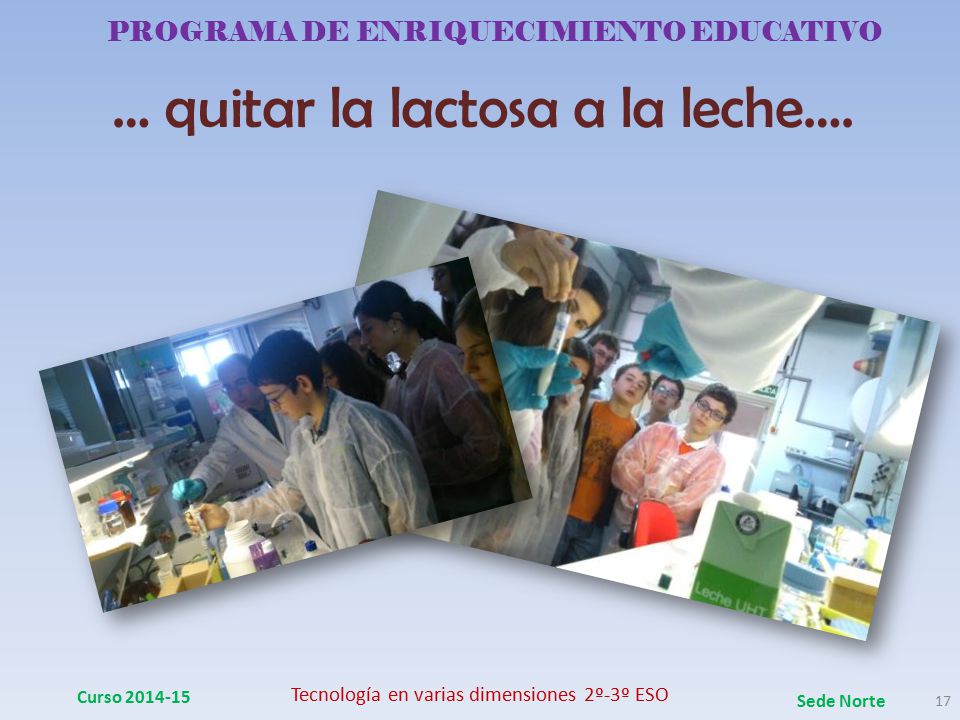 PROGRAMA DE ENRIQUECIMIENTO EDUCATIVO

… quitar la lactosa a la leche….

Leche UHT

Curso 2014-15

Tecnología en varias dimensiones 2º-3º ESO

Sede Norte

17